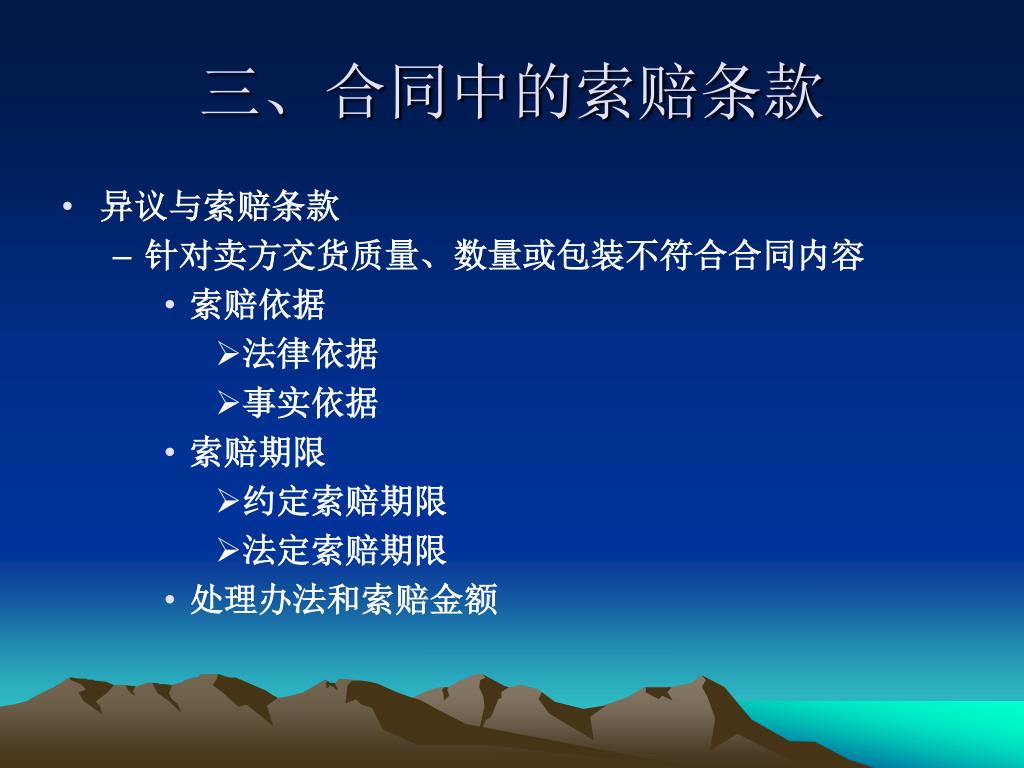 三、合同中的索赔条款

• 异议与索赔条款
– 针对卖方交货质量、数量或包装不符合合同内容
• 索赔依据
➢法律依据
➢事实依据
• 索赔期限
➢约定索赔期限
➢法定索赔期限
• 处理办法和索赔金额